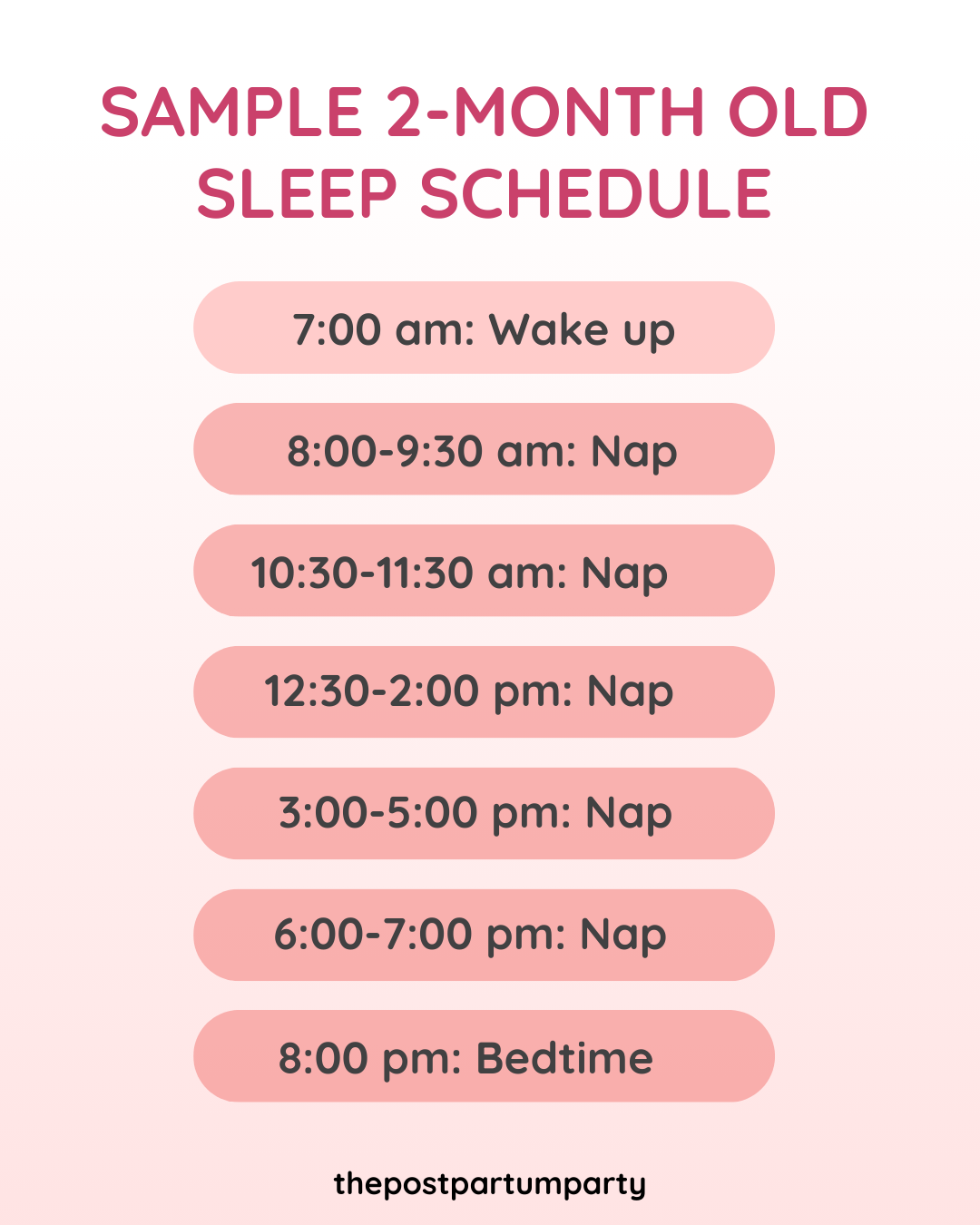 SAMPLE 2-MONTH OLD SLEEP SCHEDULE

7:00 am: Wake up

8:00-9:30 am: Nap

10:30-11:30 am: Nap

12:30-2:00 pm: Nap

3:00-5:00 pm: Nap

6:00-7:00 pm: Nap

8:00 pm: Bedtime

thepostpartumparty